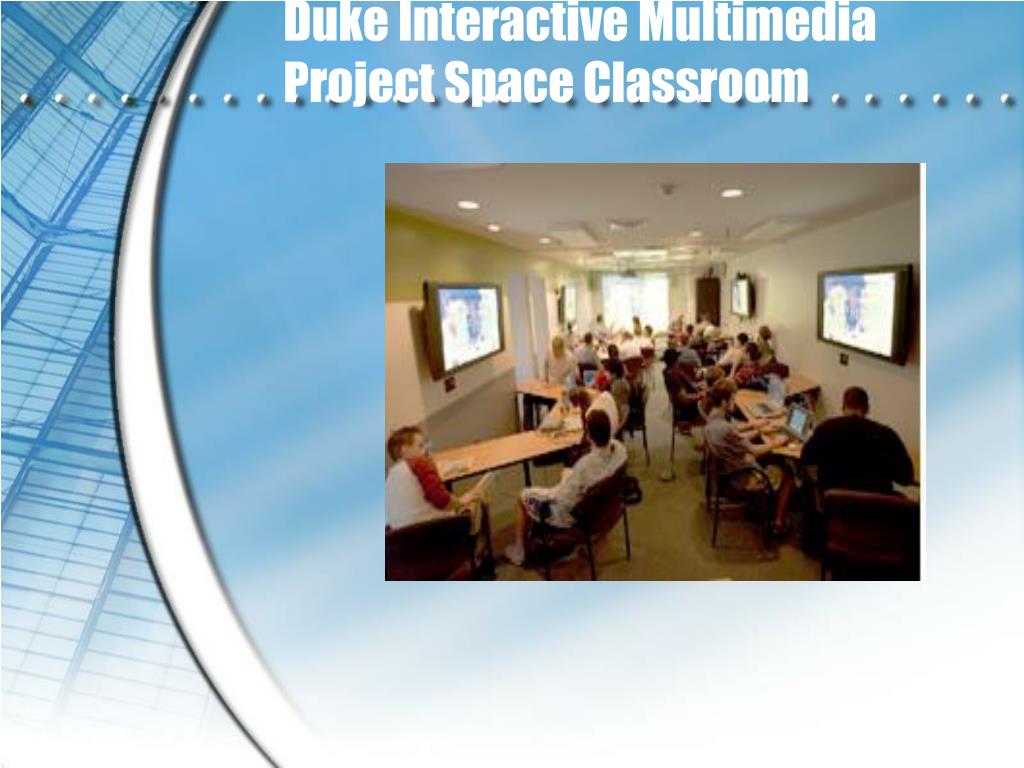 Duke Interactive Multimedia Project Space Classroom